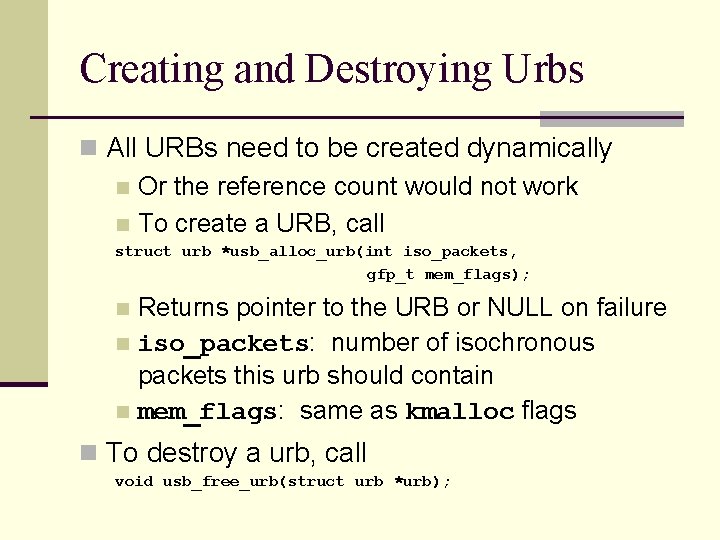 Creating and Destroying Urbs

All URBs need to be created dynamically

Or the reference count would not work

To create a URB, call

struct urb *usb_alloc_urb(int iso_packets,
gfp_t mem_flags);

Returns pointer to the URB or NULL on failure

iso_packets: number of isochronous packets this urb should contain

mem_flags: same as kmalloc flags

To destroy a urb, call

void usb_free_urb(struct urb *urb);